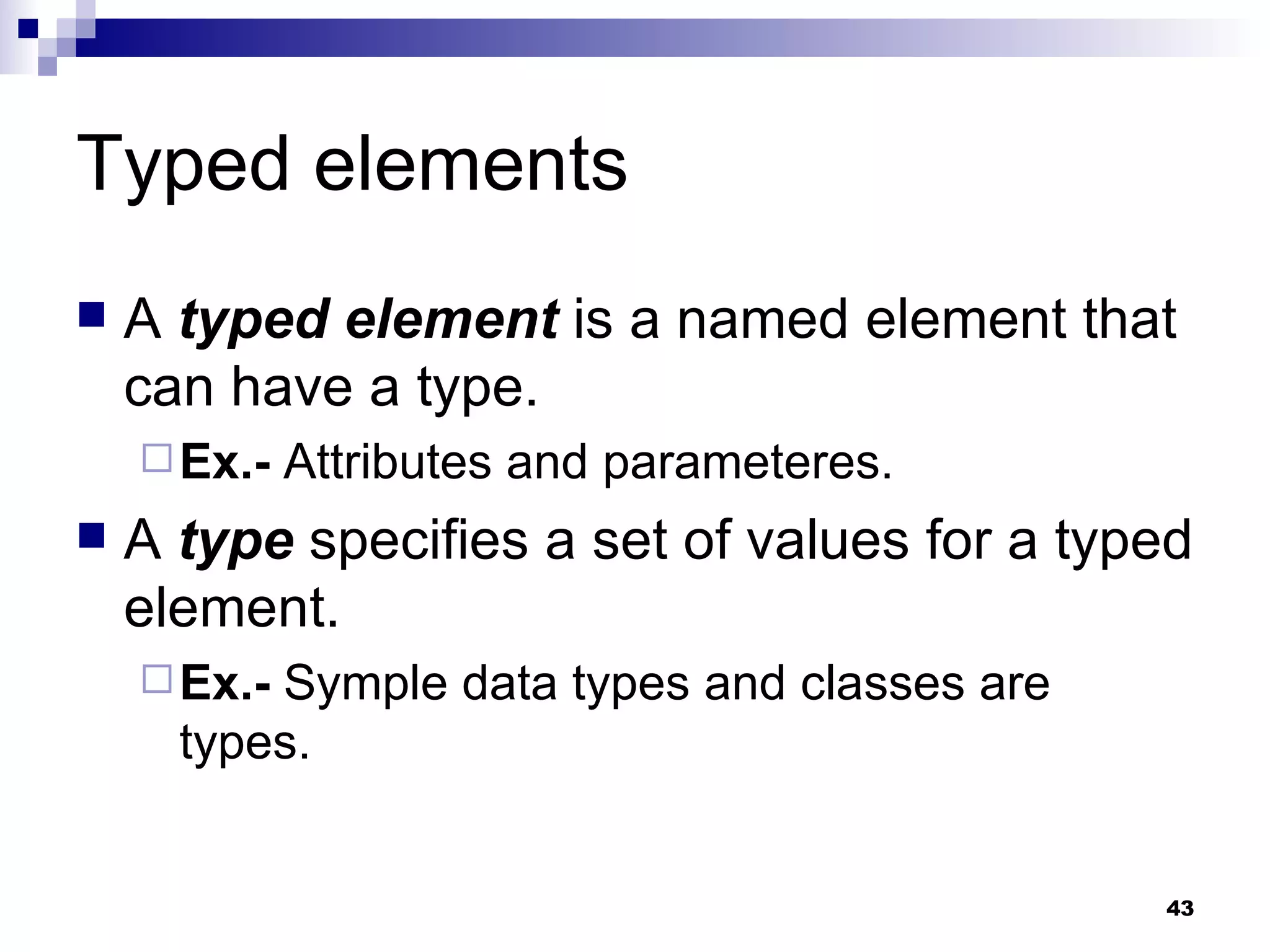 Typed elements

A typed element is a named element that can have a type.

Ex.- Attributes and parameteres.

A type specifies a set of values for a typed element.

Ex.- Symple data types and classes are types.

43